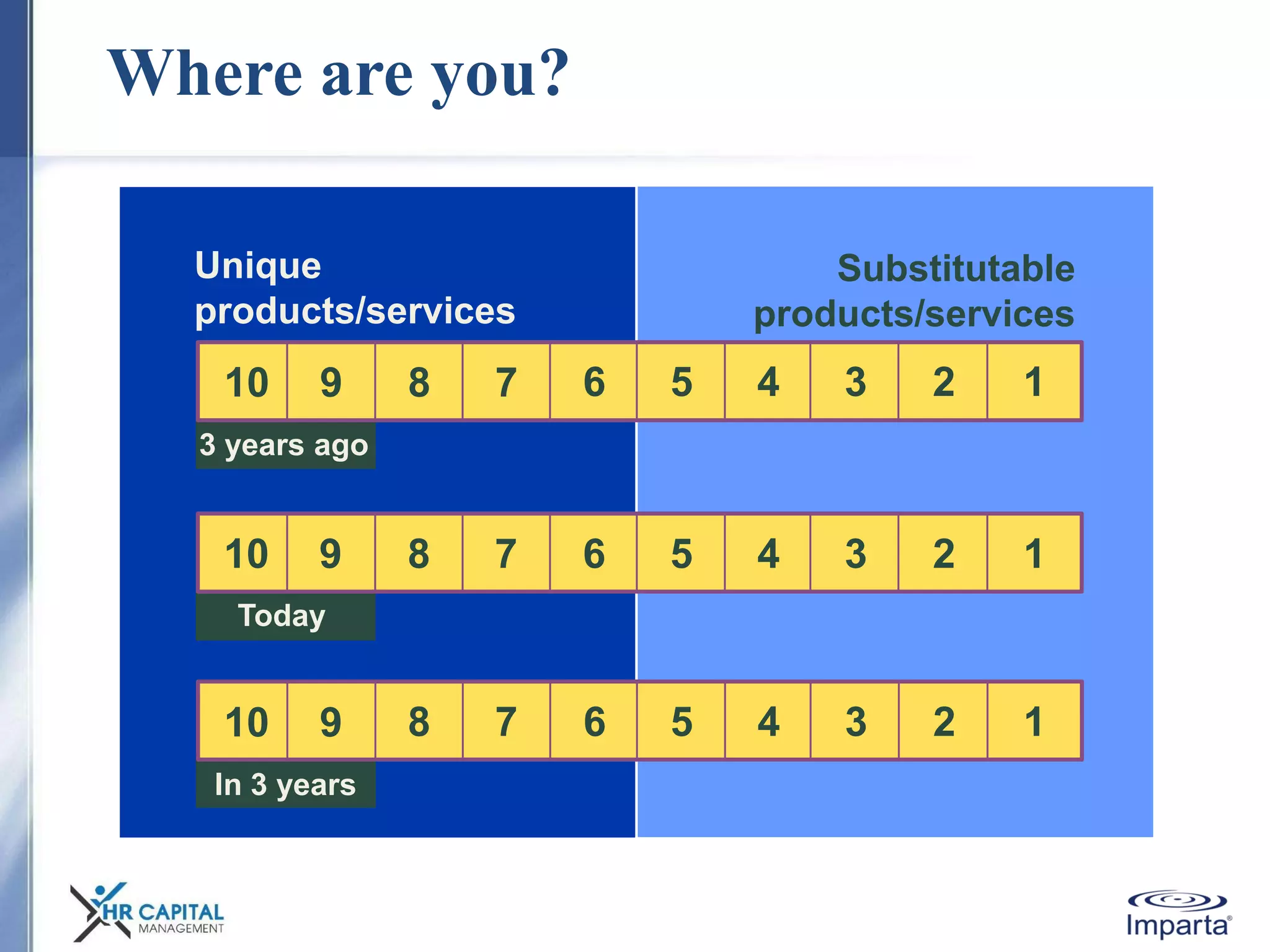 Where are you?

Unique products/services

Substitutable products/services

| 10 | 9 | 8 | 7 | 6 | 5 | 4 | 3 | 2 | 1 |
|---|---|---|---|---|---|---|---|---|---|

3 years ago

| 10 | 9 | 8 | 7 | 6 | 5 | 4 | 3 | 2 | 1 |
|---|---|---|---|---|---|---|---|---|---|

Today

| 10 | 9 | 8 | 7 | 6 | 5 | 4 | 3 | 2 | 1 |
|---|---|---|---|---|---|---|---|---|---|

In 3 years

HR CAPITAL MANAGEMENT

Imparta®